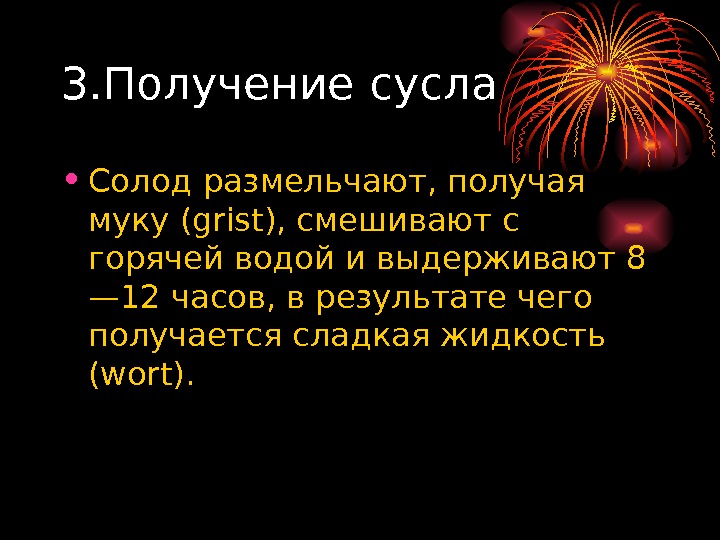 3.Получение сусла

• Солод размельчают, получая муку (grist), смешивают с горячей водой и выдерживают 8—12 часов, в результате чего получается сладкая жидкость (wort).